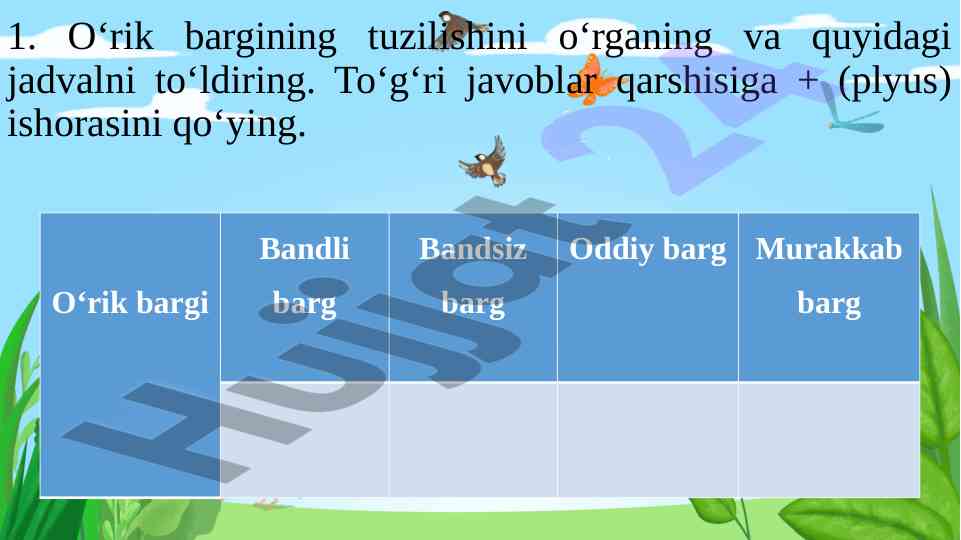 1. O‘rik bargining tuzilishini o‘rganing va quyidagi jadvalni to‘ldiring. To‘g‘ri javoblar qarshisiga + (plyus) ishorasini qo‘ying.

| O‘rik bargi | Bandli barg | Bandsiz barg | Oddiy barg | Murakkab barg |
|---|---|---|---|---|
| | | | | |

Hujjat 24